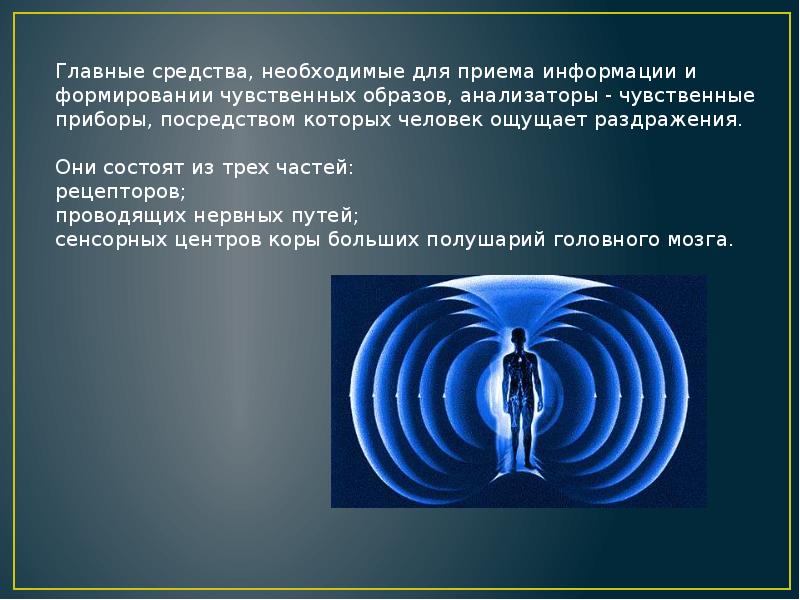 Главные средства, необходимые для приема информации и формировании чувственных образов, анализаторы - чувственные приборы, посредством которых человек ощущает раздражения.

Они состоят из трех частей:
рецепторов;
проводящих нервных путей;
сенсорных центров коры больших полушарий головного мозга.